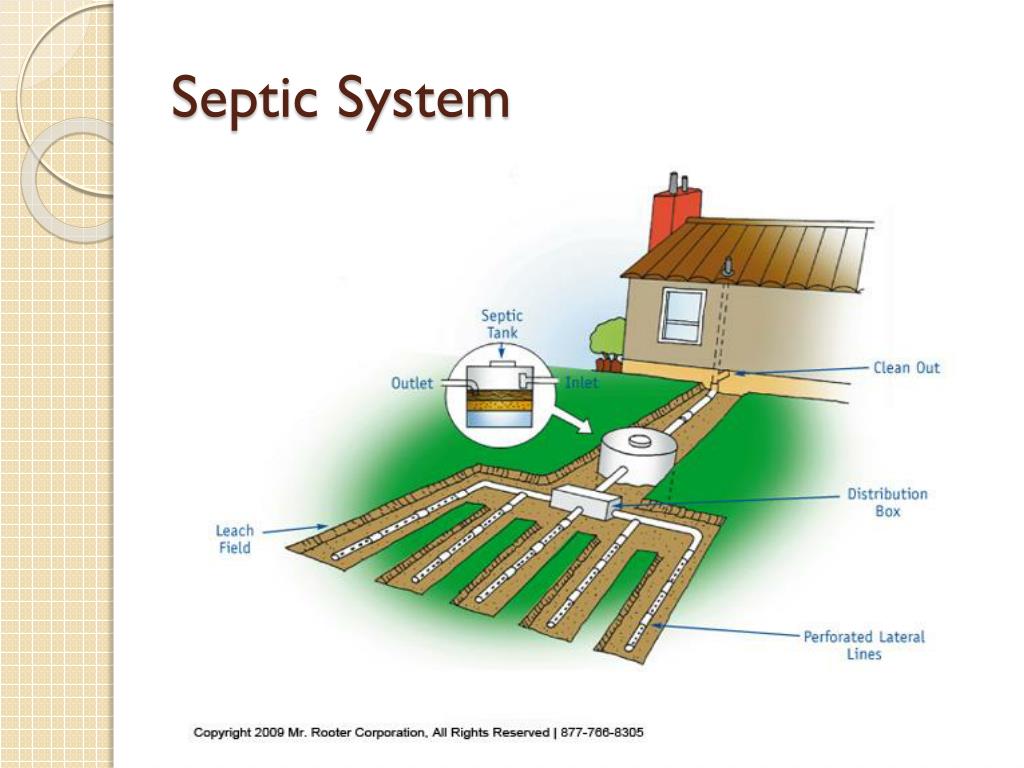 Septic System

Septic Tank

Outlet

Inlet

Clean Out

Distribution Box

Leach Field

Perforated Lateral Lines

Copyright 2009 Mr. Rooter Corporation, All Rights Reserved | 877-766-8305